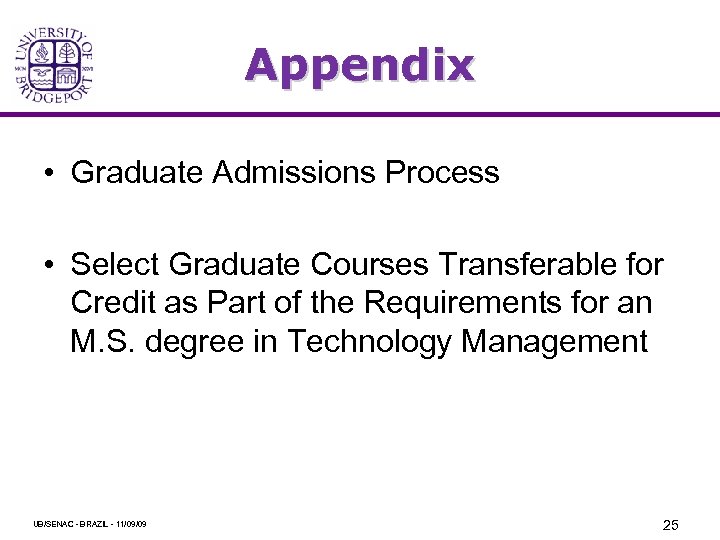 UNIVERSITY OF BRIDGEPORT

Appendix

• Graduate Admissions Process

• Select Graduate Courses Transferable for Credit as Part of the Requirements for an M.S. degree in Technology Management

UB/SENAC - BRAZIL - 11/09/09

25